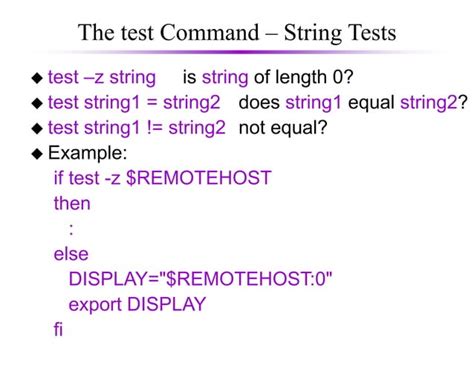 The test Command – String Tests

◆ test –z string is string of length 0?
◆ test string1 = string2 does string1 equal string2?
◆ test string1 != string2 not equal?
◆ Example:

if test -z $REMOTEHOST
then
:
else
DISPLAY="$REMOTEHOST:0"
export DISPLAY
fi